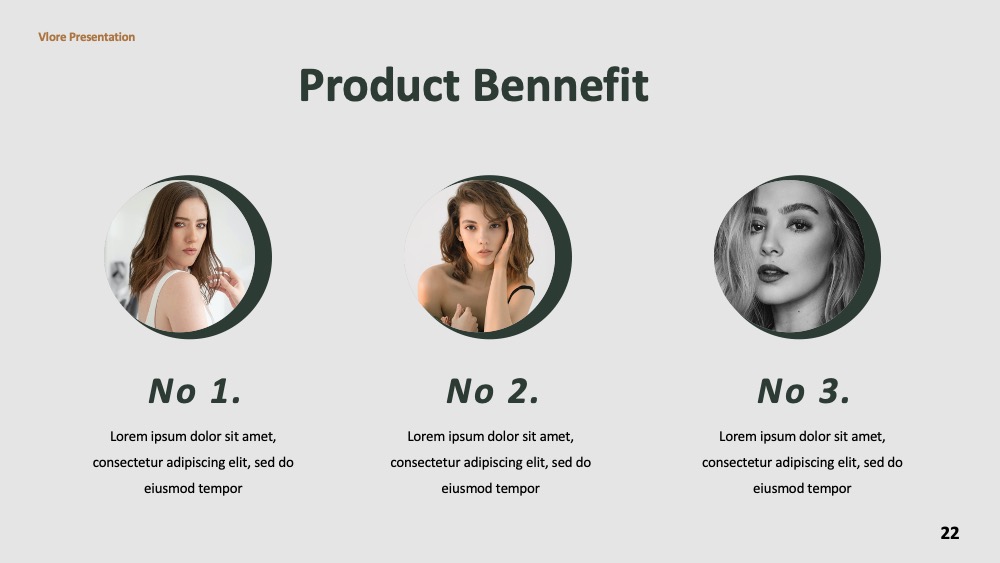 Vlore Presentation

Product Bennefit

No 1.

Lorem ipsum dolor sit amet, consectetur adipiscing elit, sed do eiusmod tempor

No 2.

Lorem ipsum dolor sit amet, consectetur adipiscing elit, sed do eiusmod tempor

No 3.

Lorem ipsum dolor sit amet, consectetur adipiscing elit, sed do eiusmod tempor

22